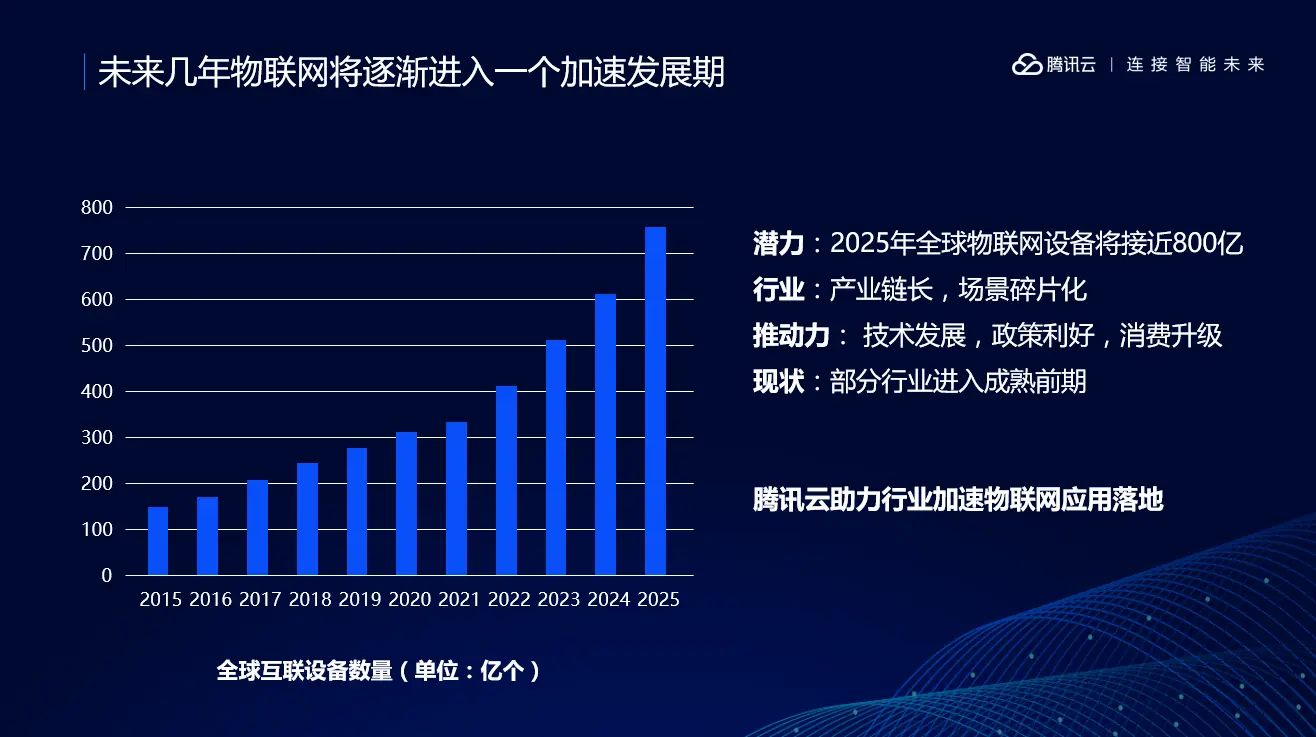 未来几年物联网将逐渐进入一个加速发展期

腾讯云 | 连接智能未来

800
700
600
500
400
300
200
100
0

2015 2016 2017 2018 2019 2020 2021 2022 2023 2024 2025

全球互联设备数量（单位：亿个）

潜力：2025年全球物联网设备将接近800亿
行业：产业链长，场景碎片化
推动力： 技术发展，政策利好，消费升级
现状：部分行业进入成熟前期

腾讯云助力行业加速物联网应用落地